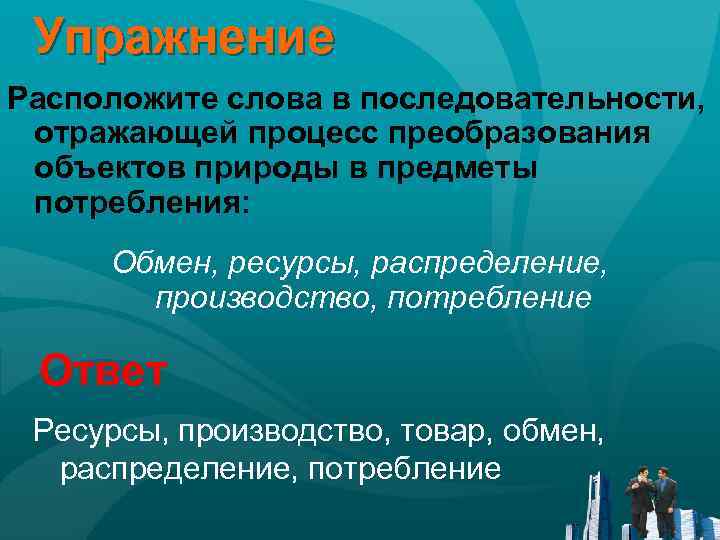 Упражнение

Расположите слова в последовательности, отражающей процесс преобразования объектов природы в предметы потребления:

Обмен, ресурсы, распределение, производство, потребление

Ответ

Ресурсы, производство, товар, обмен, распределение, потребление